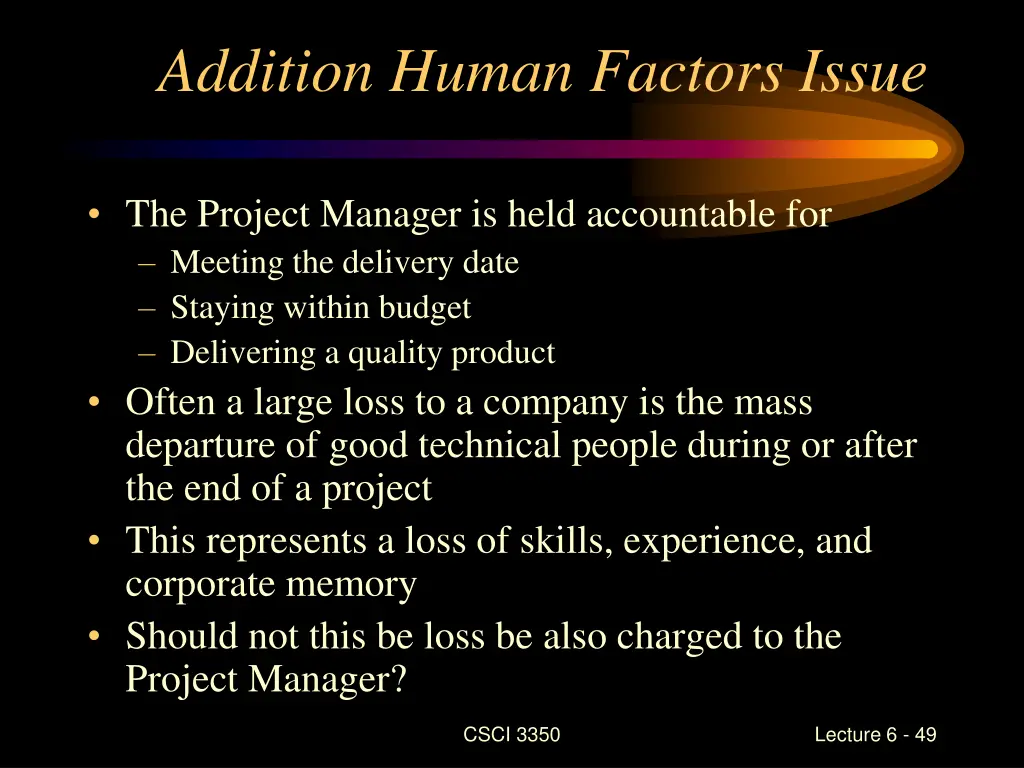 Addition Human Factors Issue

• The Project Manager is held accountable for
– Meeting the delivery date
– Staying within budget
– Delivering a quality product
• Often a large loss to a company is the mass departure of good technical people during or after the end of a project
• This represents a loss of skills, experience, and corporate memory
• Should not this be loss be also charged to the Project Manager?

CSCI 3350

Lecture 6 - 49